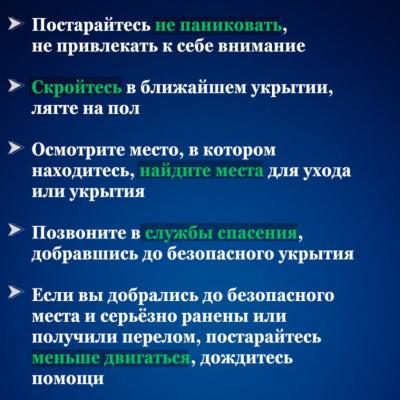 ➤ Постарайтесь не паниковать, не привлекать к себе внимание

➤ Скройтесь в ближайшем укрытии, лягте на пол

➤ Осмотрите место, в котором находитесь, найдите места для ухода или укрытия

➤ Позвоните в службы спасения, добравшись до безопасного укрытия

➤ Если вы добрались до безопасного места и серьёзно ранены или получили перелом, постарайтесь меньше двигаться, дождитесь помощи